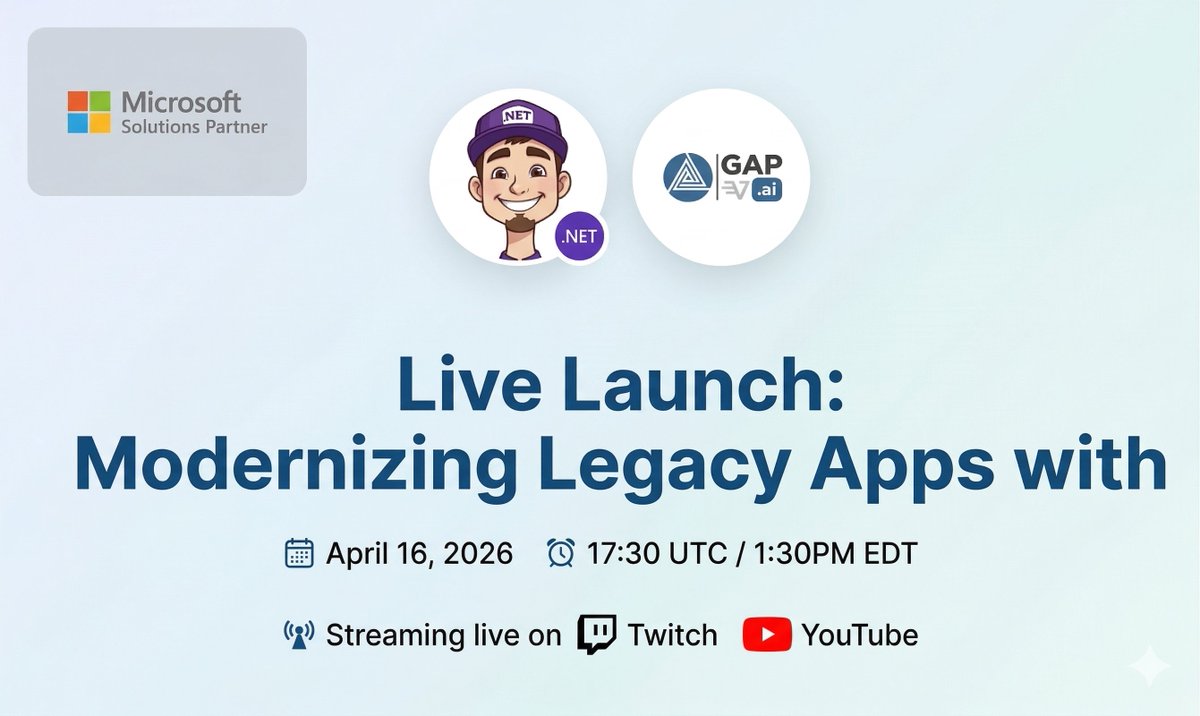 Microsoft
Solutions Partner

.NET

.NET

GAP
.ai

Live Launch:
Modernizing Legacy Apps with

April 16, 2026 17:30 UTC / 1:30PM EDT

Streaming live on Twitch YouTube